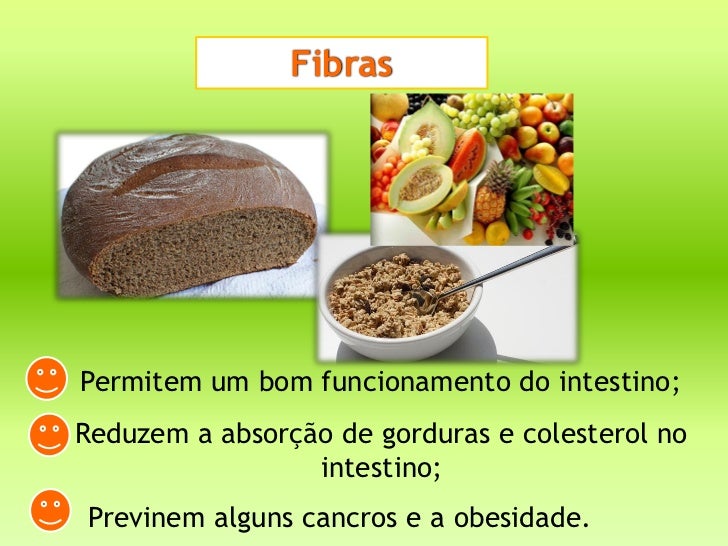 Fibras

Permitem um bom funcionamento do intestino;

Reduzem a absorção de gorduras e colesterol no intestino;

Previnem alguns cancros e a obesidade.